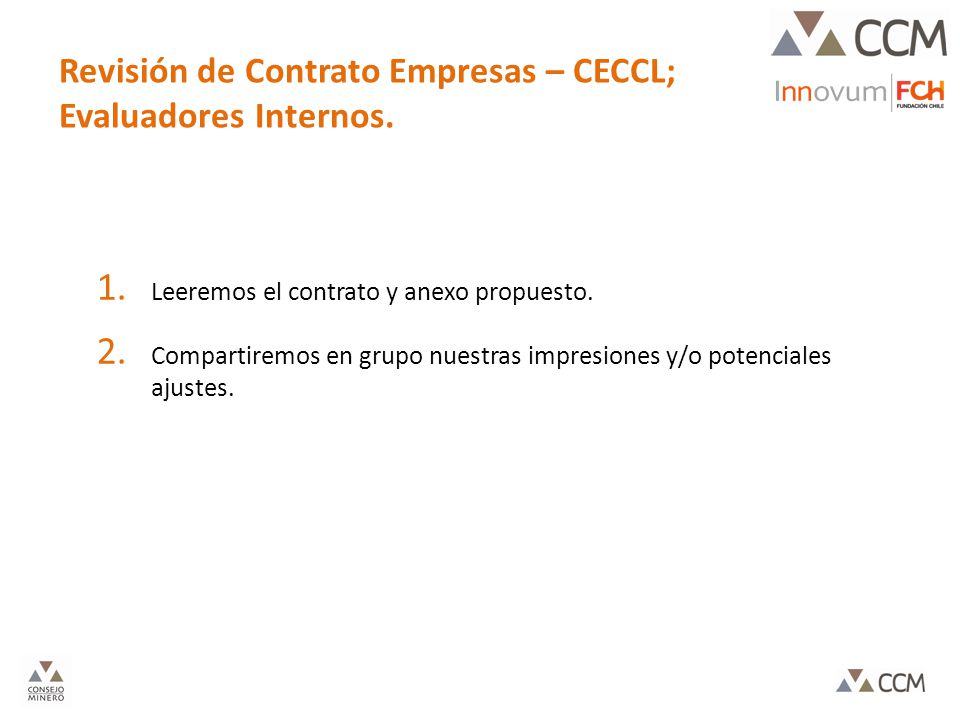 CCM
Innovum FCH FUNDACIÓN CHILE

Revisión de Contrato Empresas – CECCL; Evaluadores Internos.

1. Leeremos el contrato y anexo propuesto.
2. Compartiremos en grupo nuestras impresiones y/o potenciales ajustes.

CONSEJO MINERO

CCM